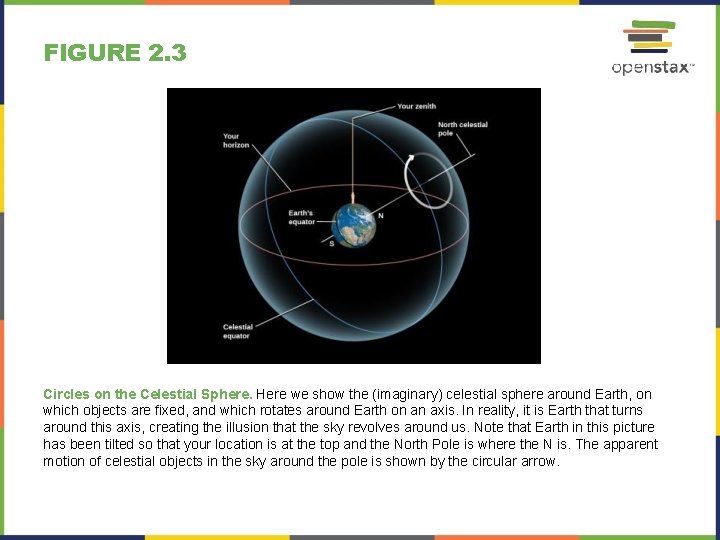 FIGURE 2.3

openstax™

Your zenith

North celestial pole

Your horizon

Earth's equator

N

S

Celestial equator

Circles on the Celestial Sphere. Here we show the (imaginary) celestial sphere around Earth, on which objects are fixed, and which rotates around Earth on an axis. In reality, it is Earth that turns around this axis, creating the illusion that the sky revolves around us. Note that Earth in this picture has been tilted so that your location is at the top and the North Pole is where the N is. The apparent motion of celestial objects in the sky around the pole is shown by the circular arrow.